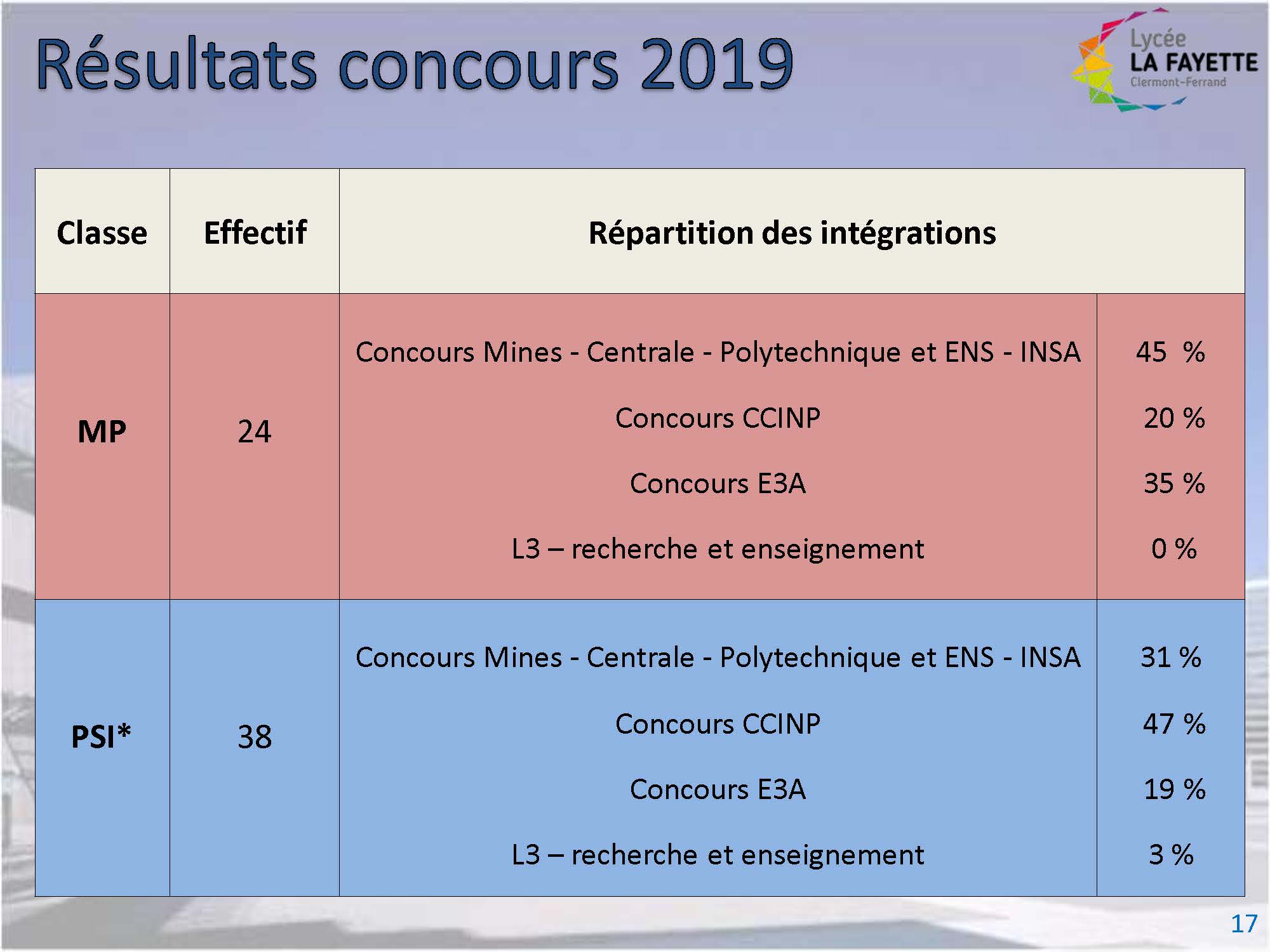 Résultats concours 2019

Lycée LA FAYETTE Clermont-Ferrand

| Classe | Effectif | Répartition des intégrations | |
|---|---|---|---|
| MP | 24 | Concours Mines - Centrale - Polytechnique et ENS - INSA | 45  % |
| | | Concours CCINP | 20 % |
| | | Concours E3A | 35 % |
| | | L3 – recherche et enseignement | 0 % |
| PSI* | 38 | Concours Mines - Centrale - Polytechnique et ENS - INSA | 31 % |
| | | Concours CCINP | 47 % |
| | | Concours E3A | 19 % |
| | | L3 – recherche et enseignement | 3 % |

17